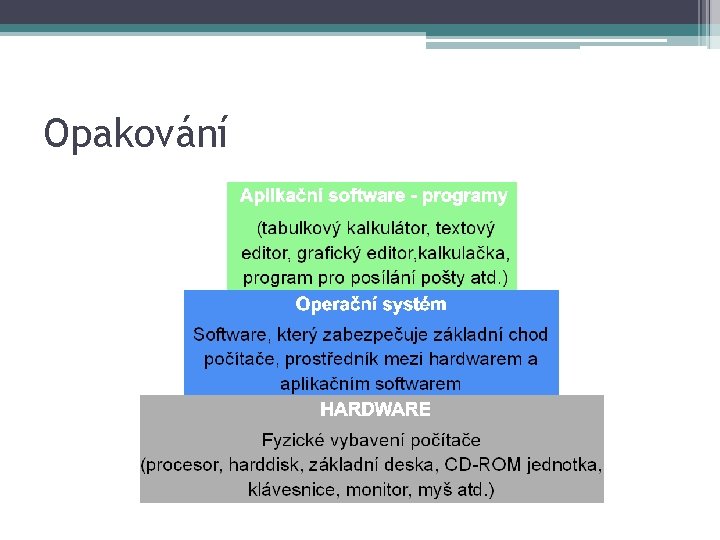 Opakování

Aplikační software - programy

(tabulkový kalkulátor, textový editor, grafický editor,kalkulačka, program pro posílání pošty atd.)

Operační systém

Software, který zabezpečuje základní chod počítače, prostředník mezi hardwarem a aplikačním softwarem

HARDWARE

Fyzické vybavení počítače
(procesor, harddisk, základní deska, CD-ROM jednotka, klávesnice, monitor, myš atd.)